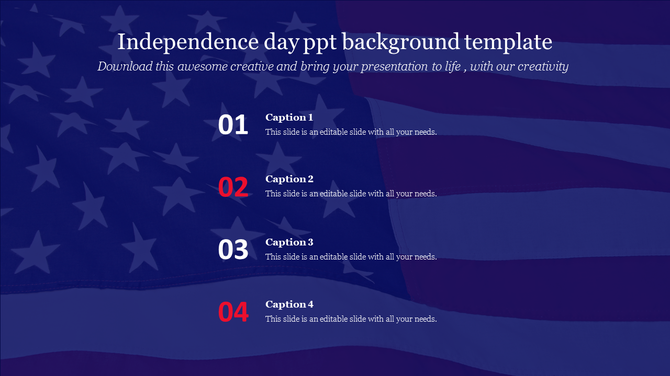 Independence day ppt background template

Download this awesome creative and bring your presentation to life , with our creativity

01
Caption 1
This slide is an editable slide with all your needs.

02
Caption 2
This slide is an editable slide with all your needs.

03
Caption 3
This slide is an editable slide with all your needs.

04
Caption 4
This slide is an editable slide with all your needs.